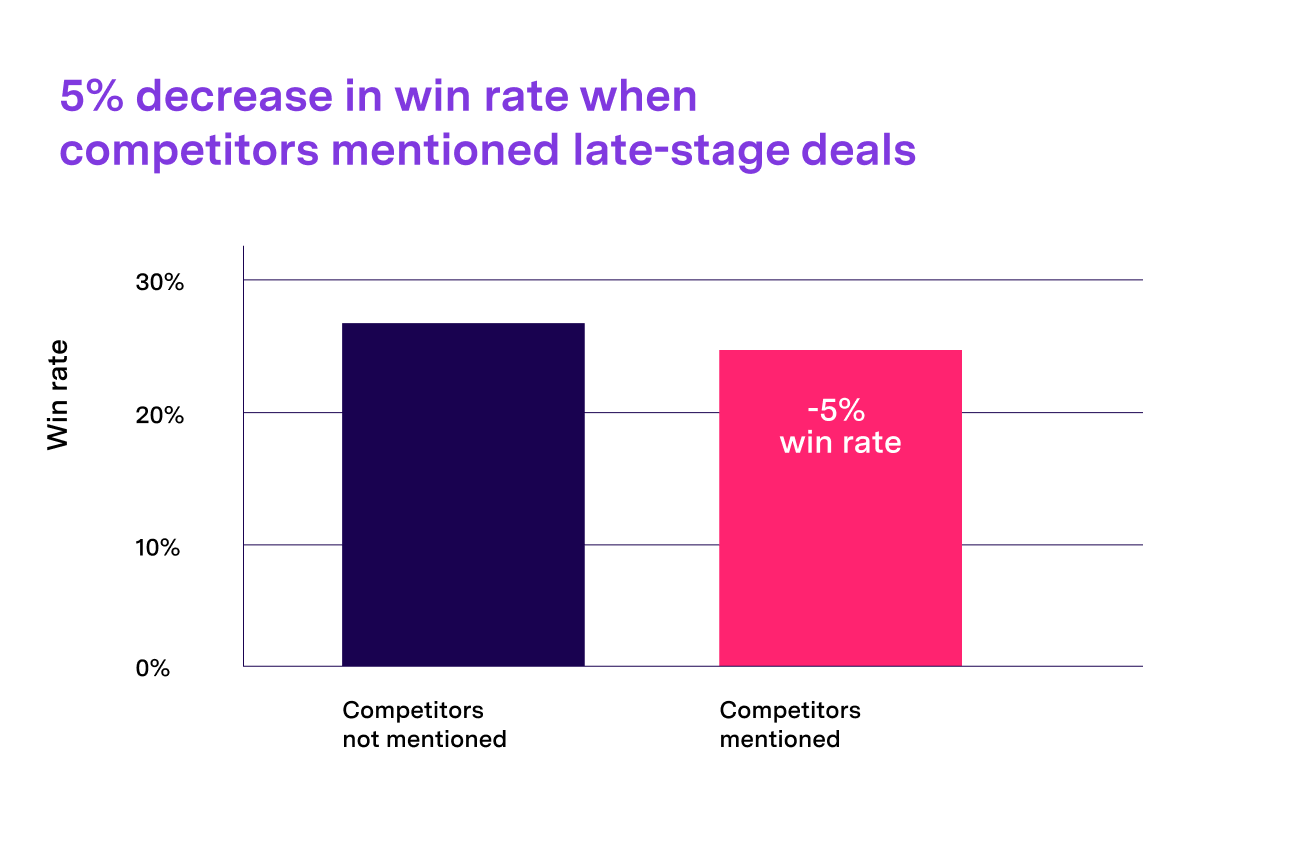 5% decrease in win rate when competitors mentioned late-stage deals

Win rate

30%

20%

10%

0%

-5%
win rate

Competitors not mentioned

Competitors mentioned